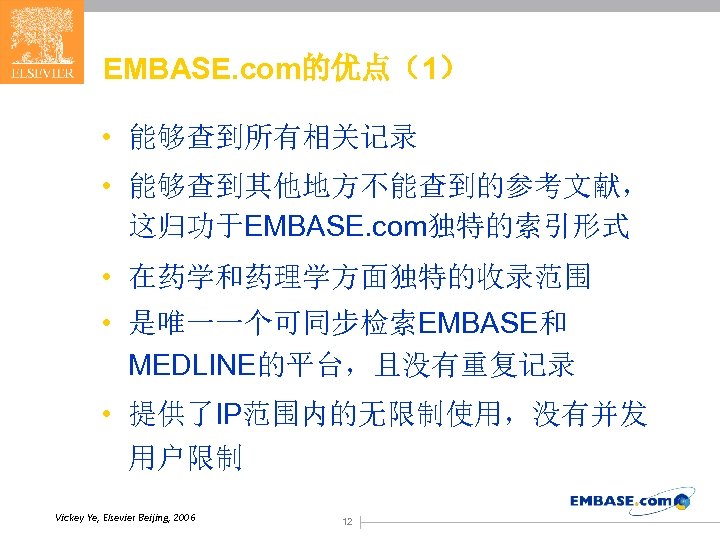 ELSEVIER

EMBASE.com的优点（1）

• 能够查到所有相关记录
• 能够查到其他地方不能查到的参考文献，这归功于EMBASE.com独特的索引形式
• 在药学和药理学方面独特的收录范围
• 是唯一一个可同步检索EMBASE和MEDLINE的平台，且没有重复记录
• 提供了IP范围内的无限制使用，没有并发用户限制

Vickey Ye, Elsevier Beijing, 2006

12

EMBASE.com